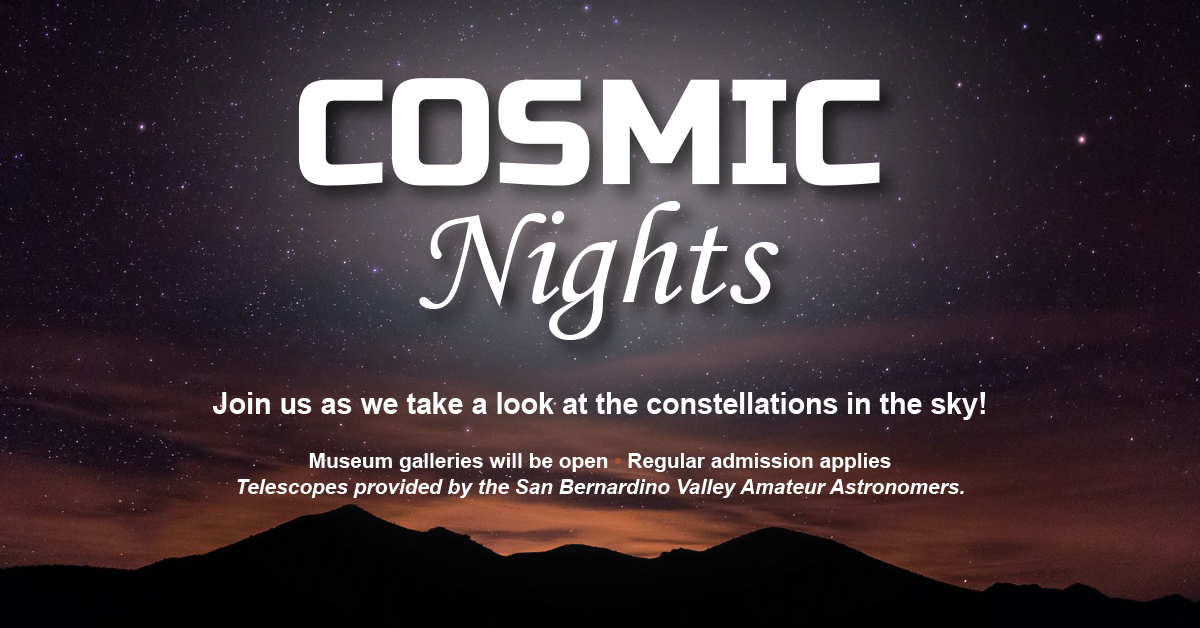 COSMIC
Nights

Join us as we take a look at the constellations in the sky!

Museum galleries will be open • Regular admission applies
Telescopes provided by the San Bernardino Valley Amateur Astronomers.